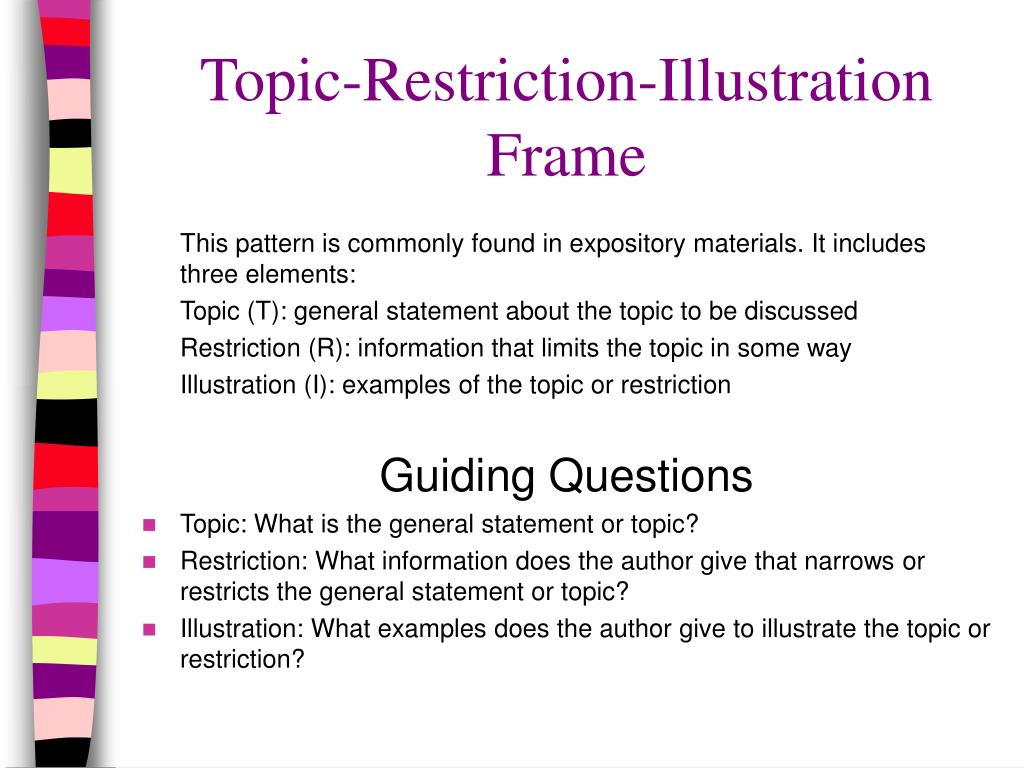 Topic-Restriction-Illustration Frame

This pattern is commonly found in expository materials. It includes three elements:

Topic (T): general statement about the topic to be discussed

Restriction (R): information that limits the topic in some way

Illustration (I): examples of the topic or restriction

Guiding Questions

- Topic: What is the general statement or topic?
- Restriction: What information does the author give that narrows or restricts the general statement or topic?
- Illustration: What examples does the author give to illustrate the topic or restriction?